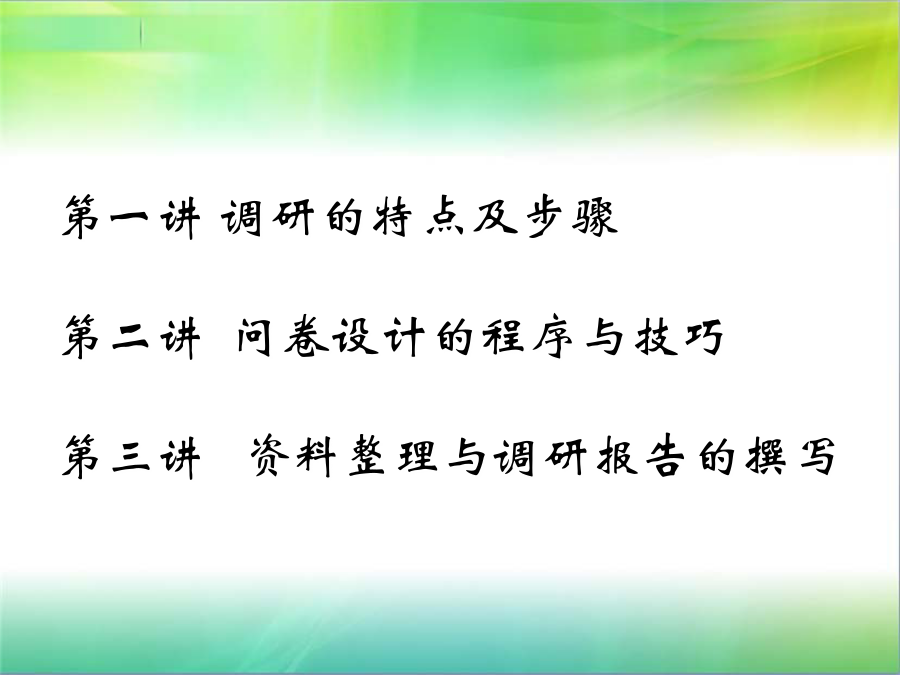 第一讲 调研的特点及步骤

第二讲 问卷设计的程序与技巧

第三讲 资料整理与调研报告的撰写